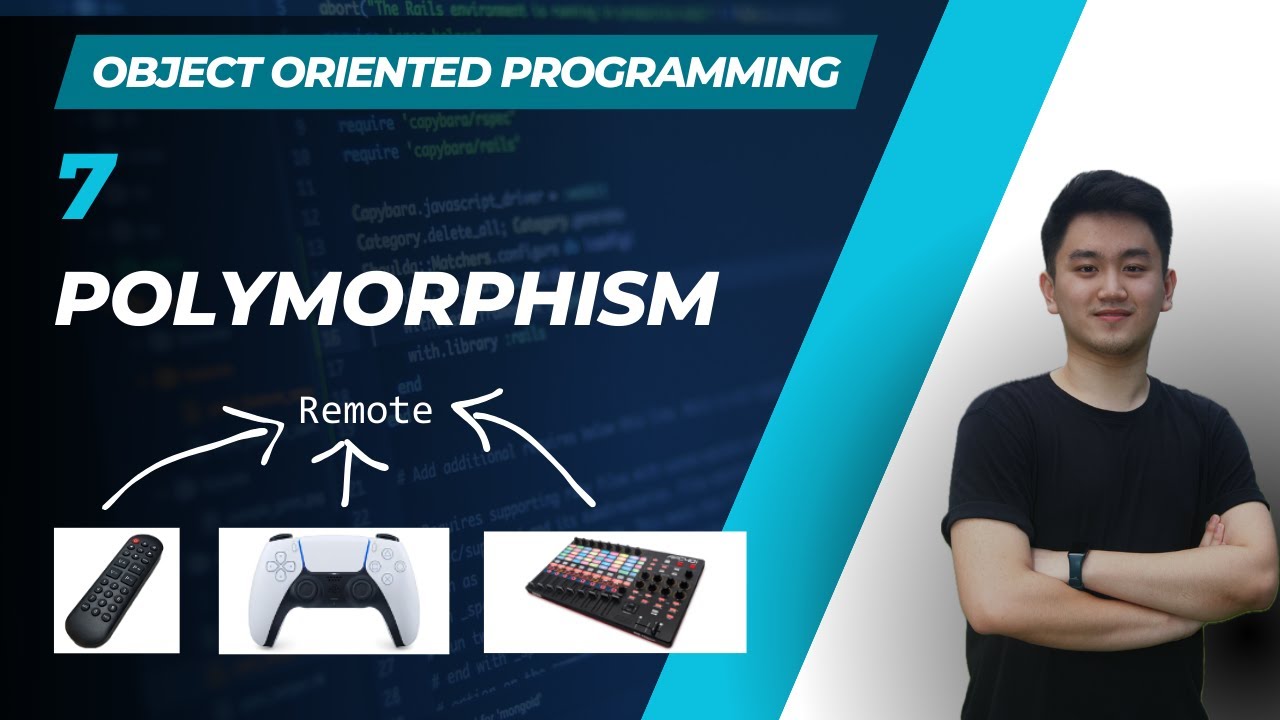 OBJECT ORIENTED PROGRAMMING

7

POLYMORPHISM

Remote